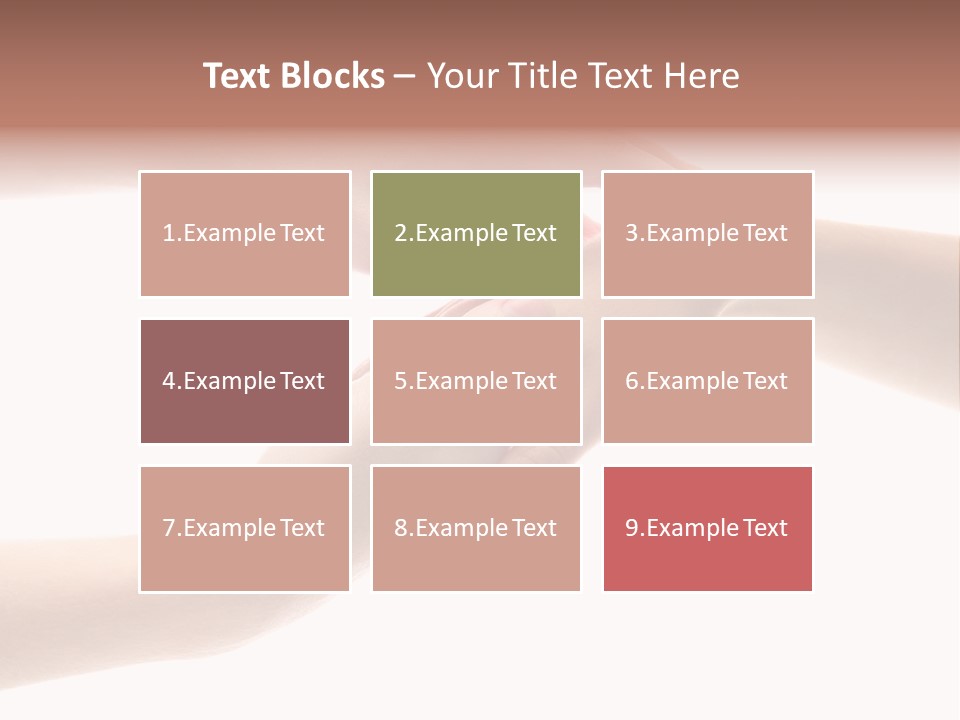 Text Blocks – Your Title Text Here

1.Example Text

2.Example Text

3.Example Text

4.Example Text

5.Example Text

6.Example Text

7.Example Text

8.Example Text

9.Example Text